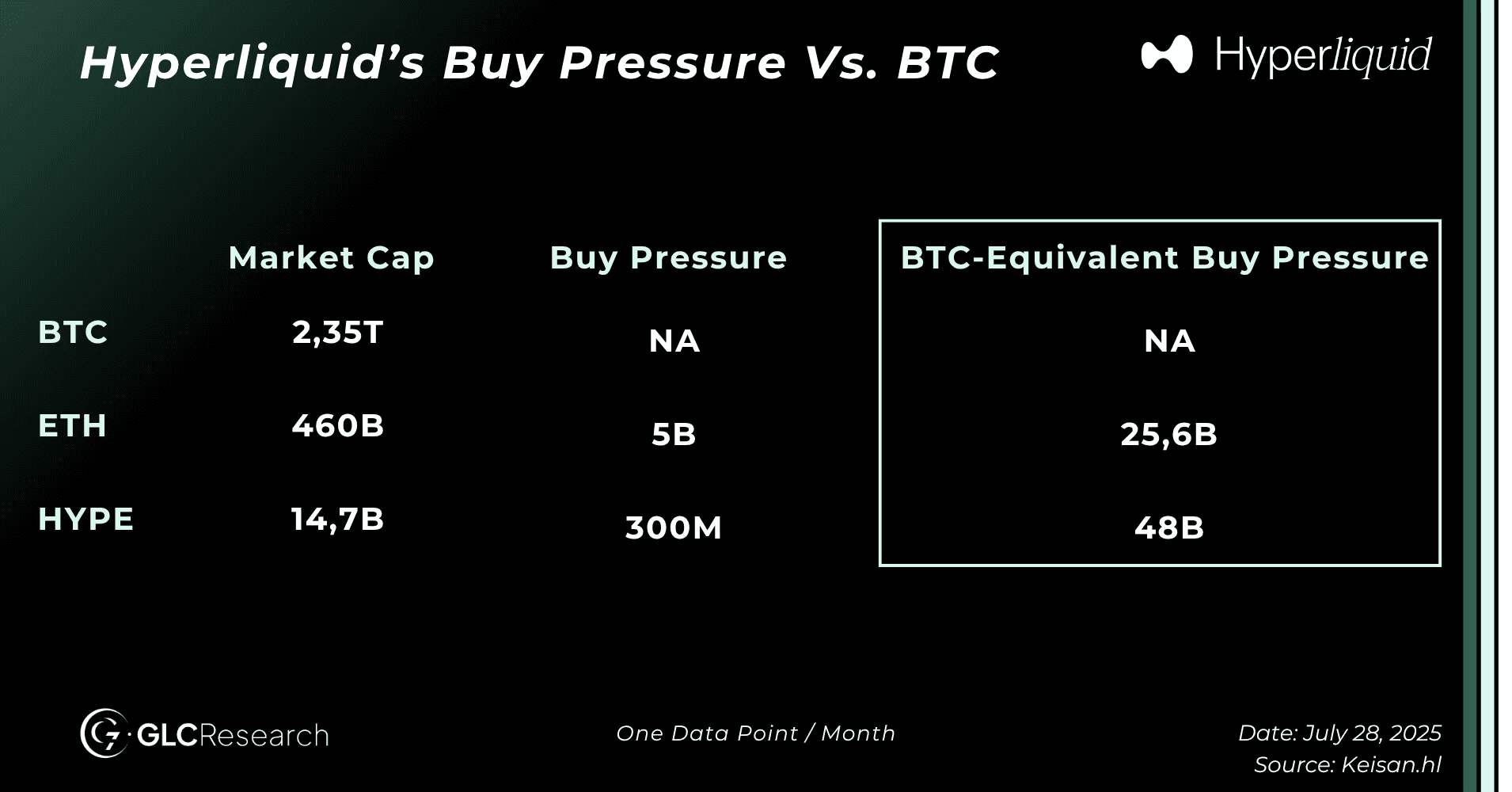 Hyperliquid's Buy Pressure Vs. BTC

Hyperliquid

| | Market Cap | Buy Pressure | BTC-Equivalent Buy Pressure |
|---|---|---|---|
| BTC | 2,35T | NA | NA |
| ETH | 460B | 5B | 25,6B |
| HYPE | 14,7B | 300M | 48B |

GLCResearch

One Data Point / Month

Date: July 28, 2025
Source: Keisan.hl